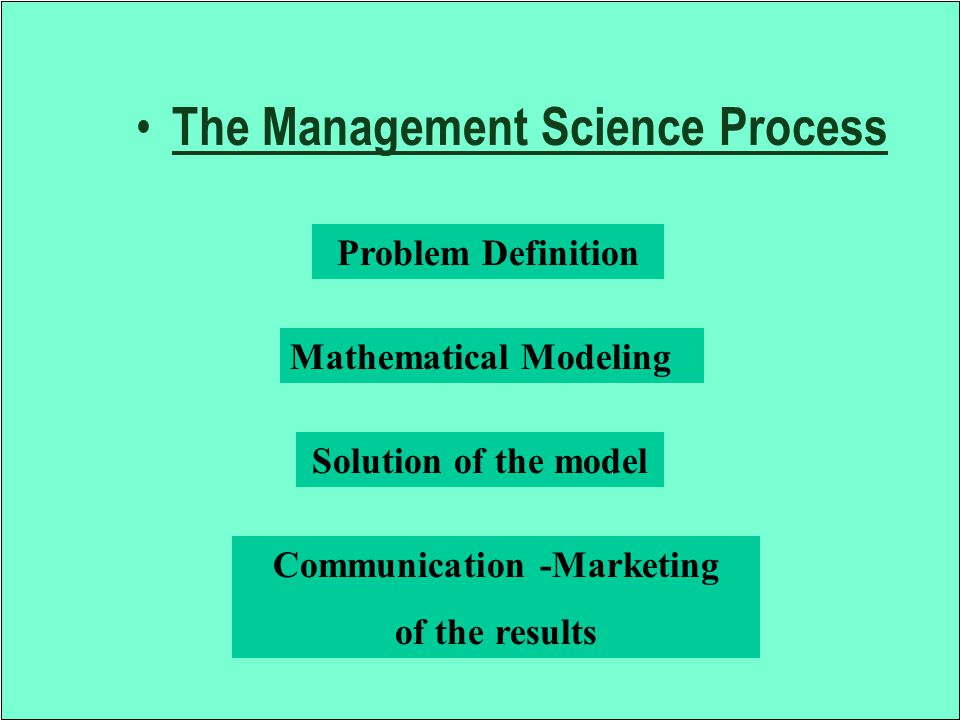 • The Management Science Process

Problem Definition

Mathematical Modeling

Solution of the model

Communication -Marketing of the results